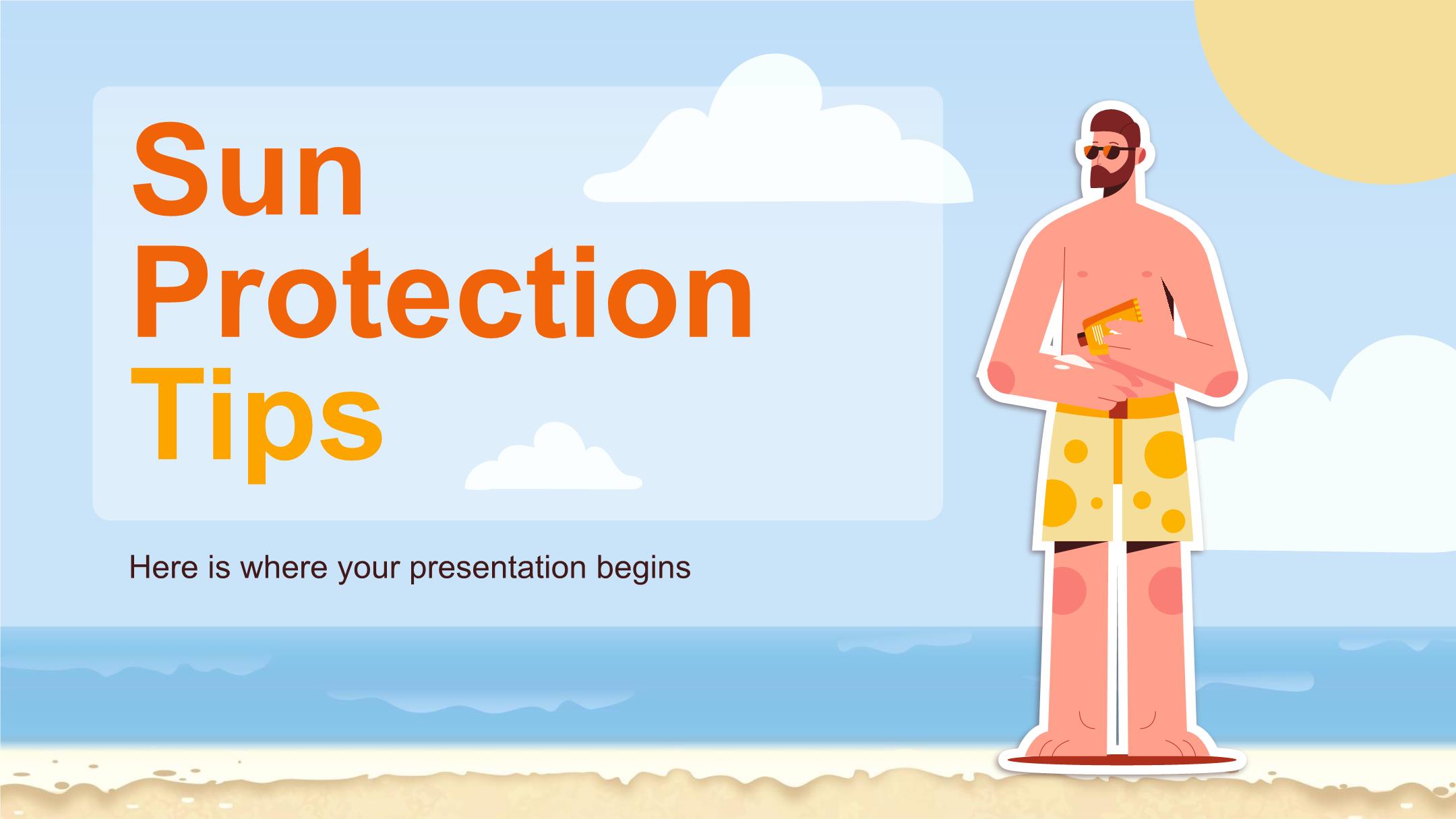 Sun
Protection
Tips

Here is where your presentation begins